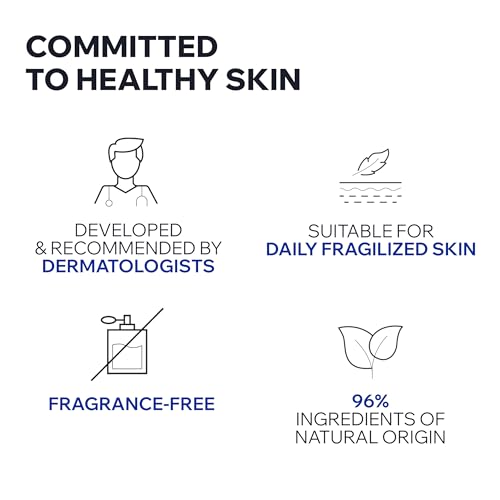 COMMITTED TO HEALTHY SKIN

DEVELOPED & RECOMMENDED BY DERMATOLOGISTS

SUITABLE FOR DAILY FRAGILIZED SKIN

FRAGRANCE-FREE

96% INGREDIENTS OF NATURAL ORIGIN